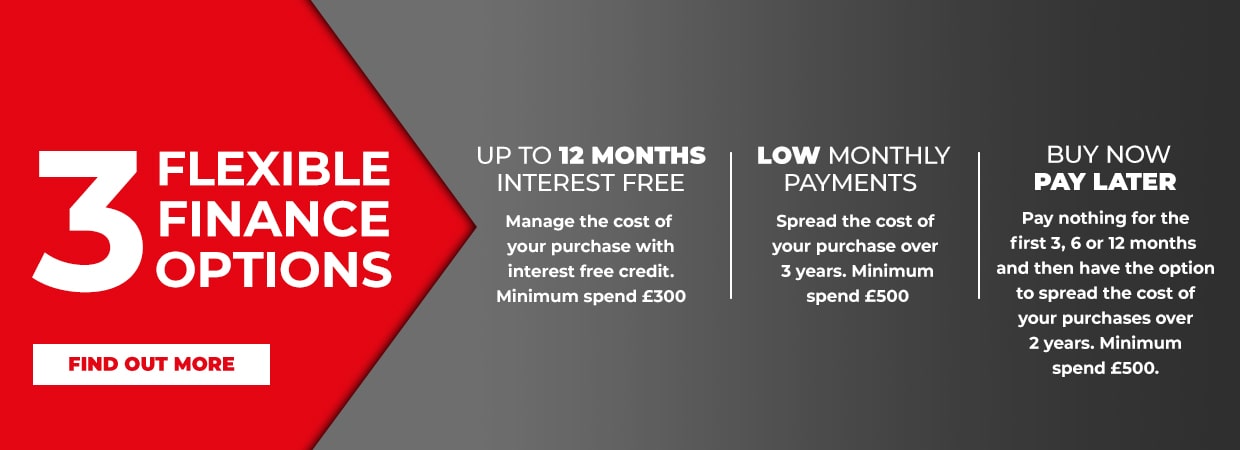 3 FLEXIBLE FINANCE OPTIONS

FIND OUT MORE

UP TO 12 MONTHS INTEREST FREE

Manage the cost of your purchase with interest free credit. Minimum spend £300

LOW MONTHLY PAYMENTS

Spread the cost of your purchase over 3 years. Minimum spend £500

BUY NOW PAY LATER

Pay nothing for the first 3, 6 or 12 months and then have the option to spread the cost of your purchases over 2 years. Minimum spend £500.